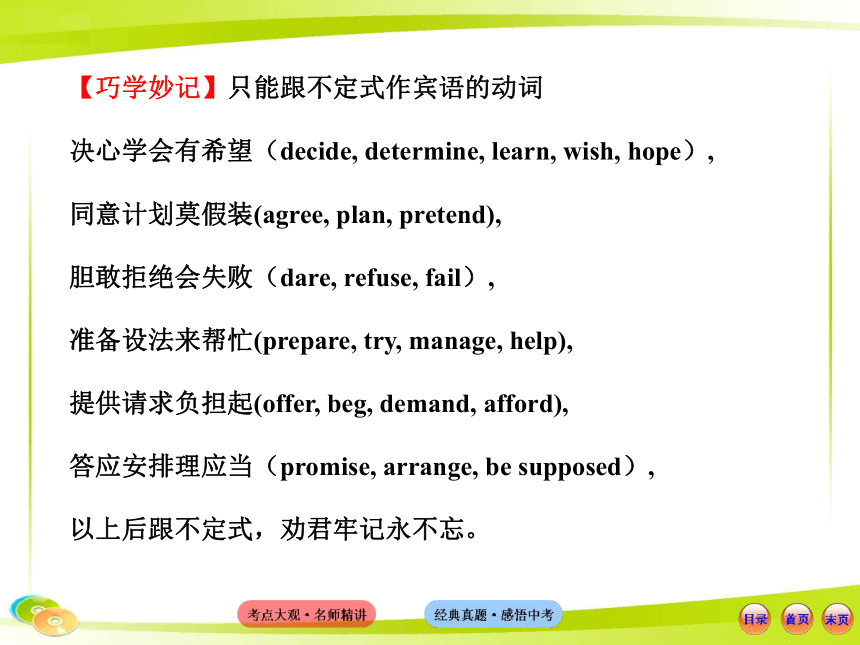 【巧学妙记】只能跟不定式作宾语的动词

决心学会有希望（decide, determine, learn, wish, hope），

同意计划莫假装(agree, plan, pretend),

胆敢拒绝会失败（dare, refuse, fail），

准备设法来帮忙(prepare, try, manage, help),

提供请求负担起(offer, beg, demand, afford),

答应安排理应当（promise, arrange, be supposed），

以上后跟不定式，劝君牢记永不忘。

考点大观·名师精讲

经典真题·感悟中考

目录

首页

末页